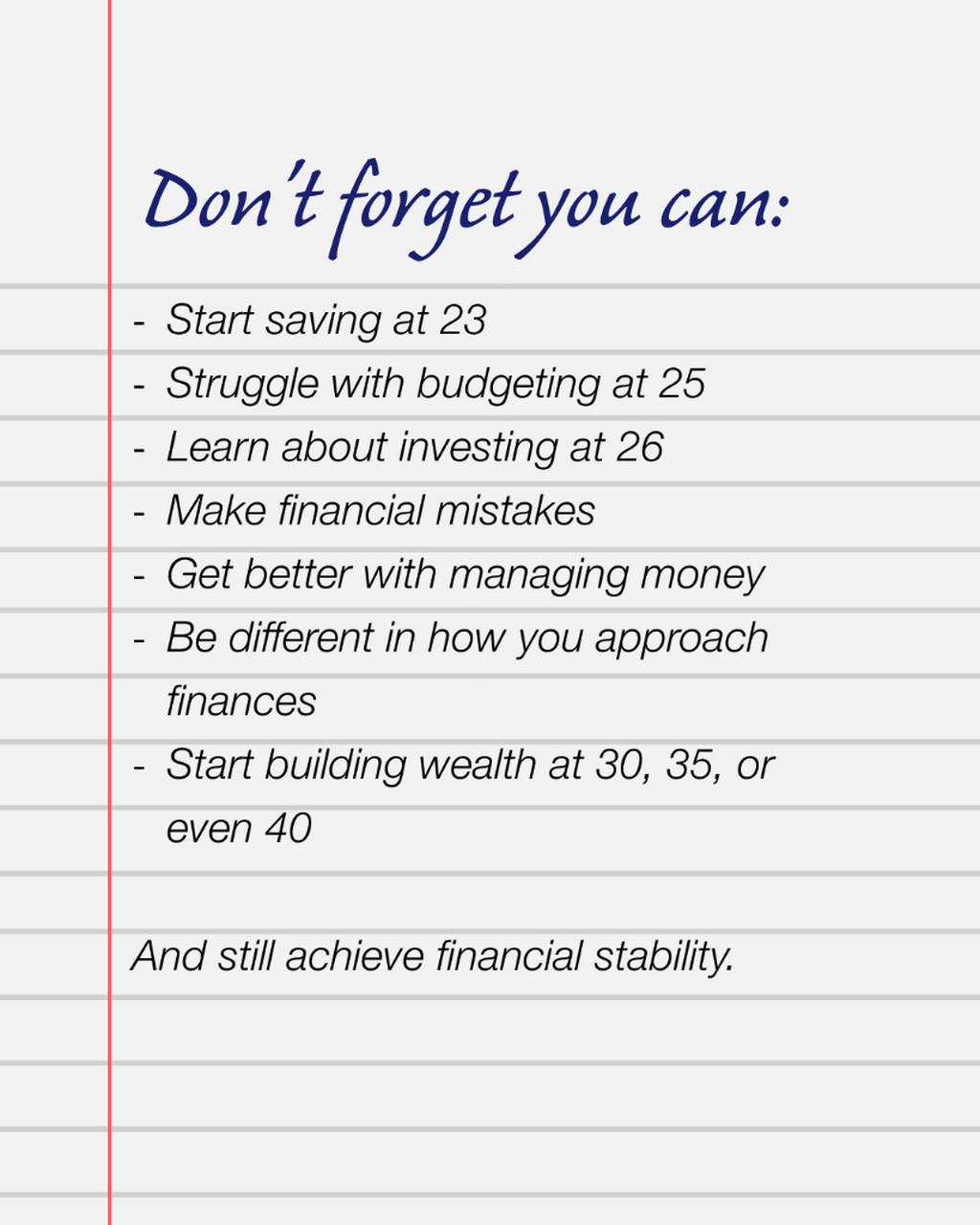 Don't forget you can:

- Start saving at 23
- Struggle with budgeting at 25
- Learn about investing at 26
- Make financial mistakes
- Get better with managing money
- Be different in how you approach finances
- Start building wealth at 30, 35, or even 40

And still achieve financial stability.